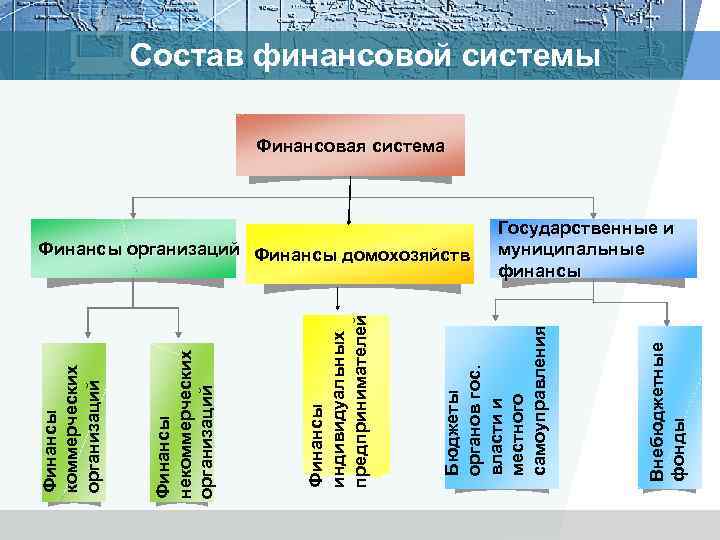 Состав финансовой системы

Финансовая система

Финансы организаций

Финансы домохозяйств

Государственные и муниципальные финансы

Финансы коммерческих организаций

Финансы некоммерческих организаций

Финансы индивидуальных предпринимателей

Бюджеты органов гос. власти и местного самоуправления

Внебюджетные фонды